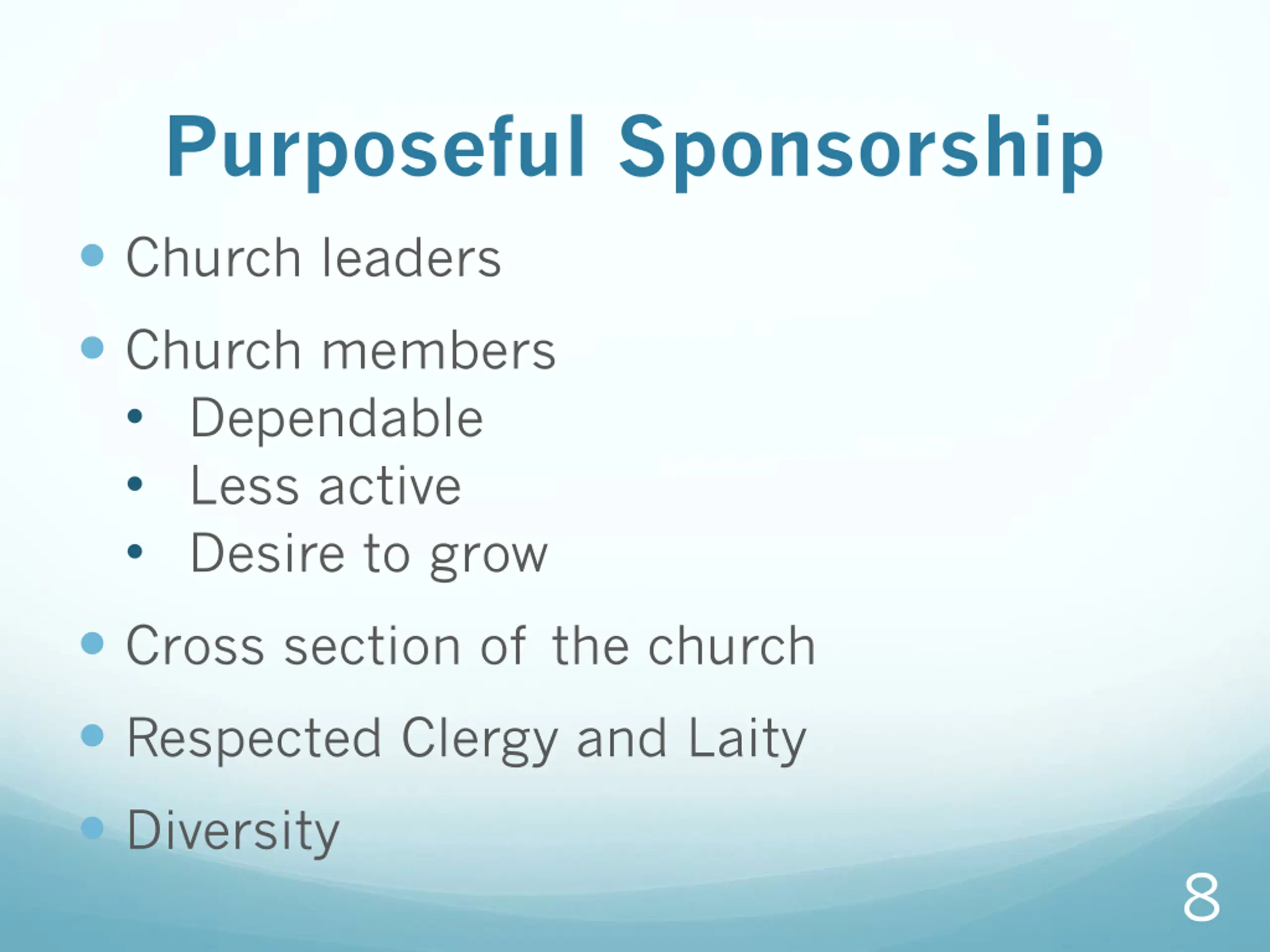 Purposeful Sponsorship

- Church leaders
- Church members
  - Dependable
  - Less active
  - Desire to grow
- Cross section of the church
- Respected Clergy and Laity
- Diversity

8